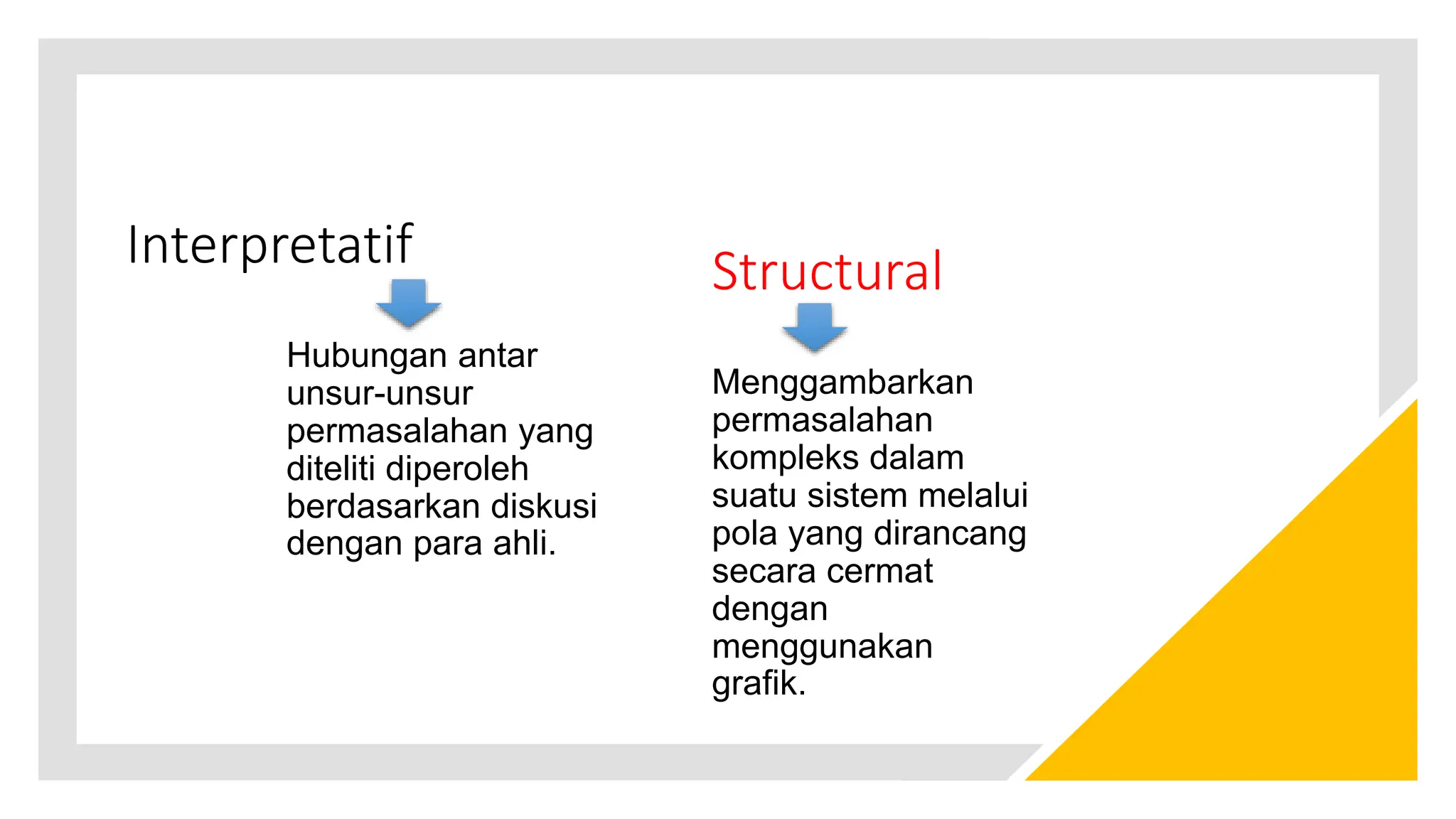 Interpretatif

Hubungan antar unsur-unsur permasalahan yang diteliti diperoleh berdasarkan diskusi dengan para ahli.

Structural

Menggambarkan permasalahan kompleks dalam suatu sistem melalui pola yang dirancang secara cermat dengan menggunakan grafik.